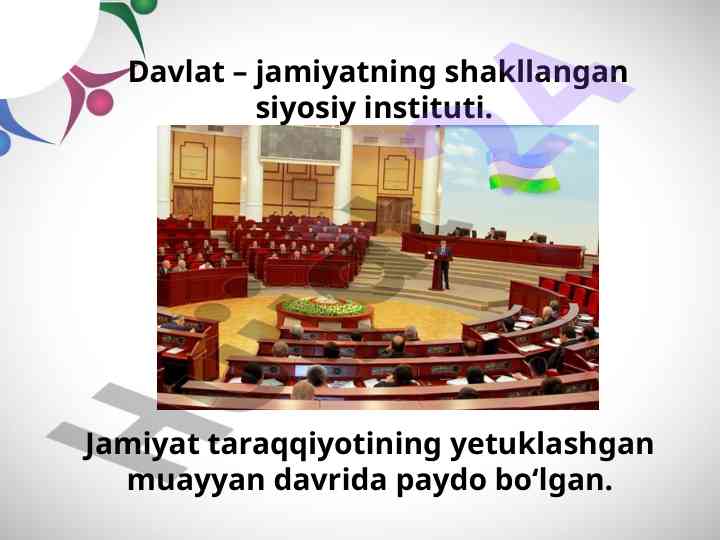 Davlat – jamiyatning shakllangan siyosiy instituti.

Jamiyat taraqqiyotining yetuklashgan muayyan davrida paydo bo‘lgan.